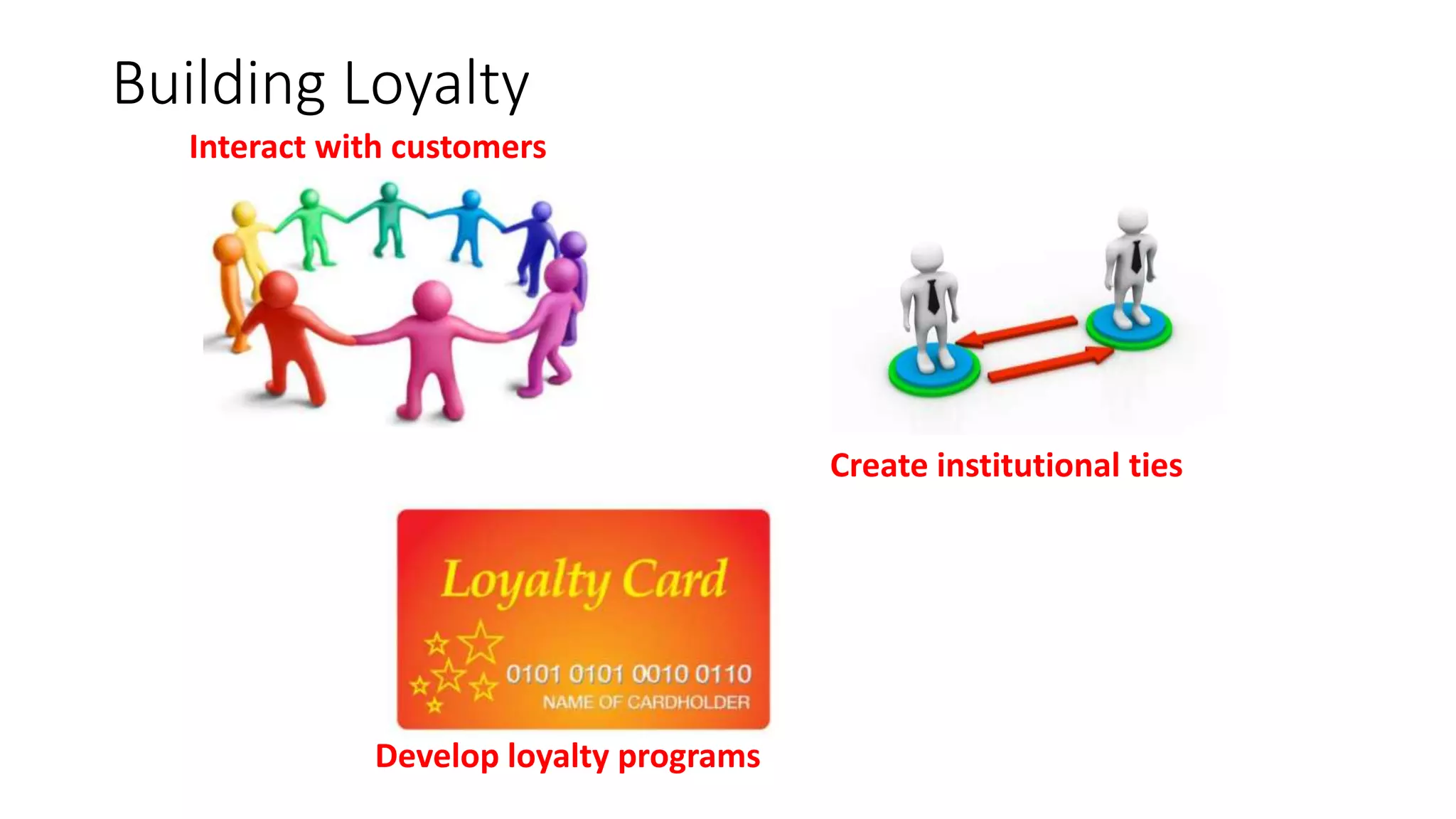 Building Loyalty

Interact with customers

Create institutional ties

Loyalty Card

0101 0101 0010 0110

NAME OF CARDHOLDER

Develop loyalty programs